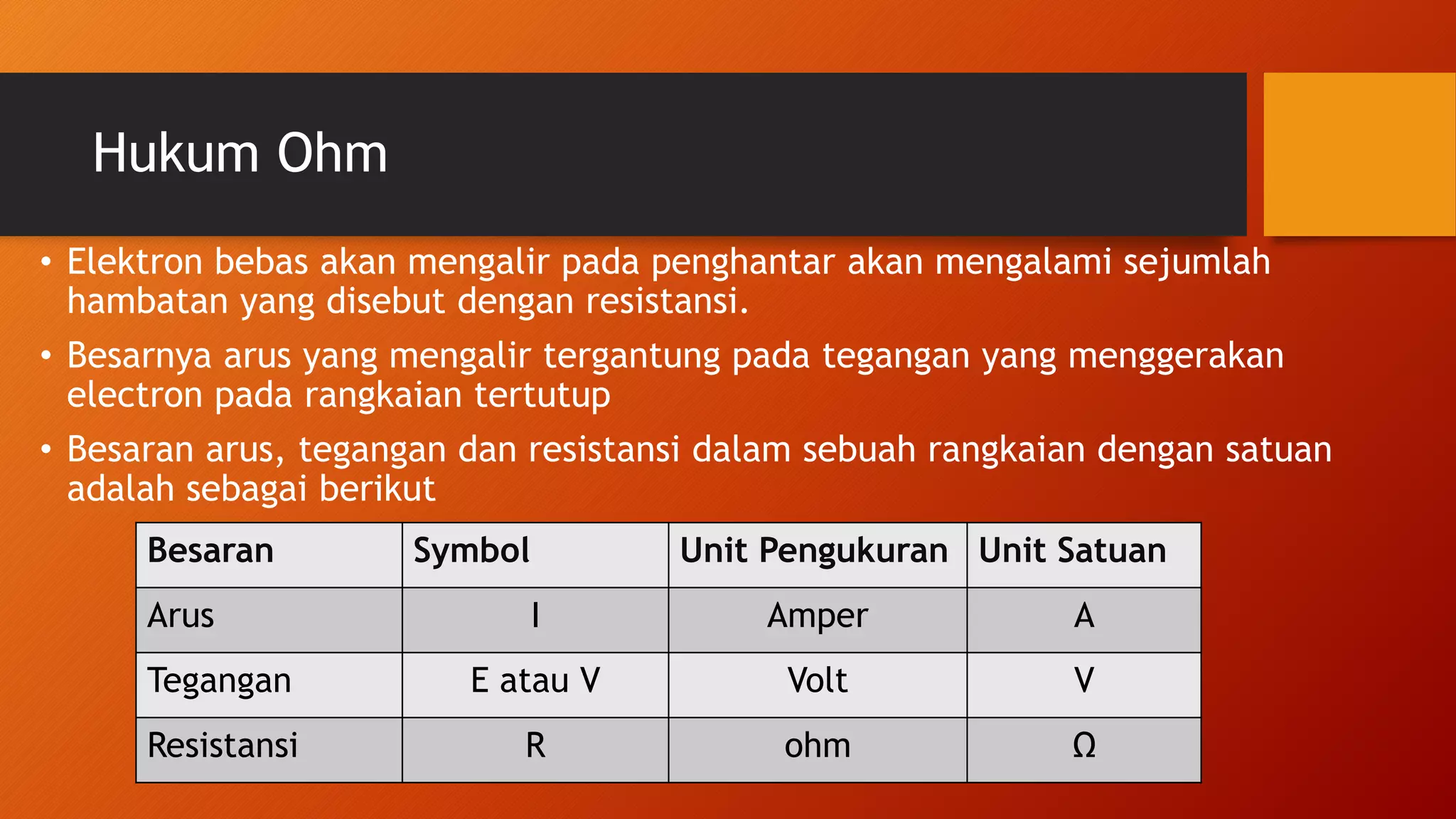 Hukum Ohm

• Elektron bebas akan mengalir pada penghantar akan mengalami sejumlah hambatan yang disebut dengan resistansi.

• Besarnya arus yang mengalir tergantung pada tegangan yang menggerakan electron pada rangkaian tertutup

• Besaran arus, tegangan dan resistansi dalam sebuah rangkaian dengan satuan adalah sebagai berikut

| Besaran | Symbol | Unit Pengukuran | Unit Satuan |
|---|---|---|---|
| Arus | I | Amper | A |
| Tegangan | E atau V | Volt | V |
| Resistansi | R | ohm | Ω |